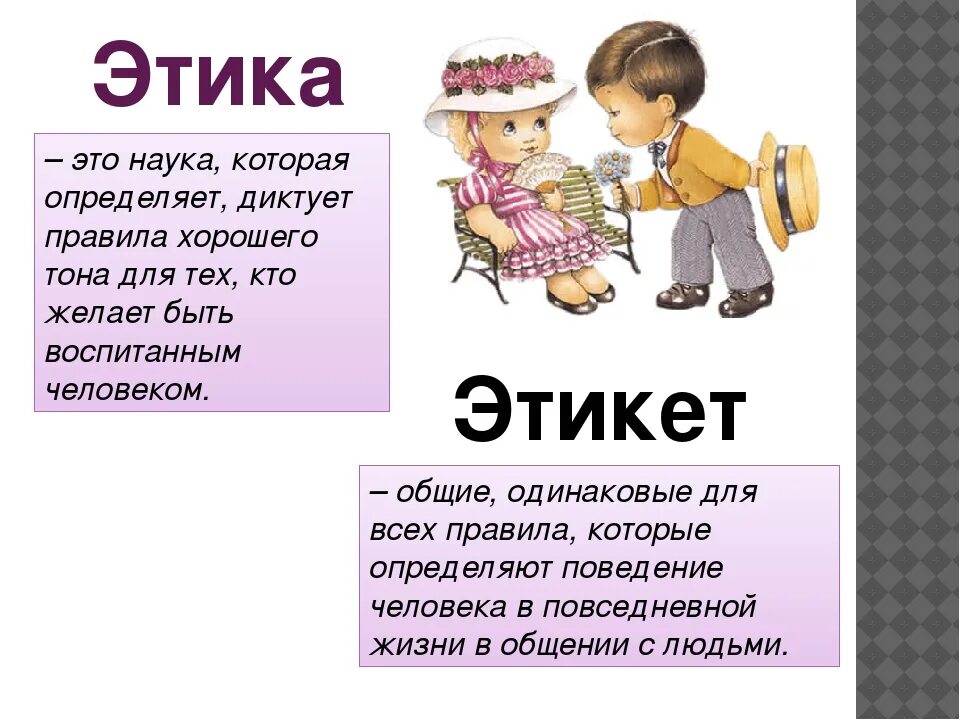 Этика

– это наука, которая определяет, диктует правила хорошего тона для тех, кто желает быть воспитанным человеком.

Этикет

– общие, одинаковые для всех правила, которые определяют поведение человека в повседневной жизни в общении с людьми.